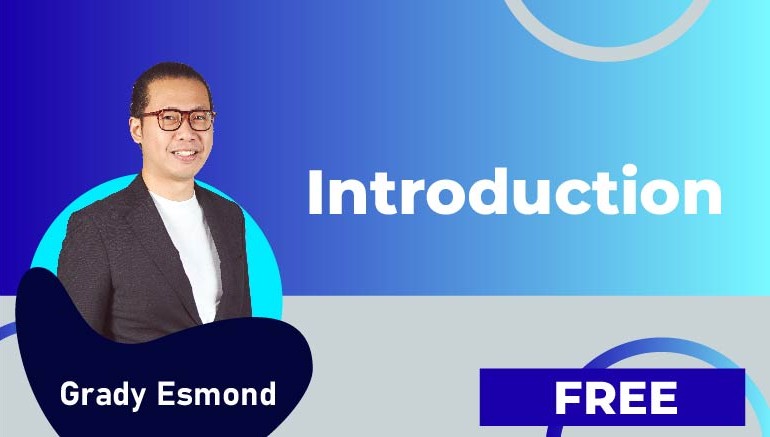 Introduction

Grady Esmond

FREE